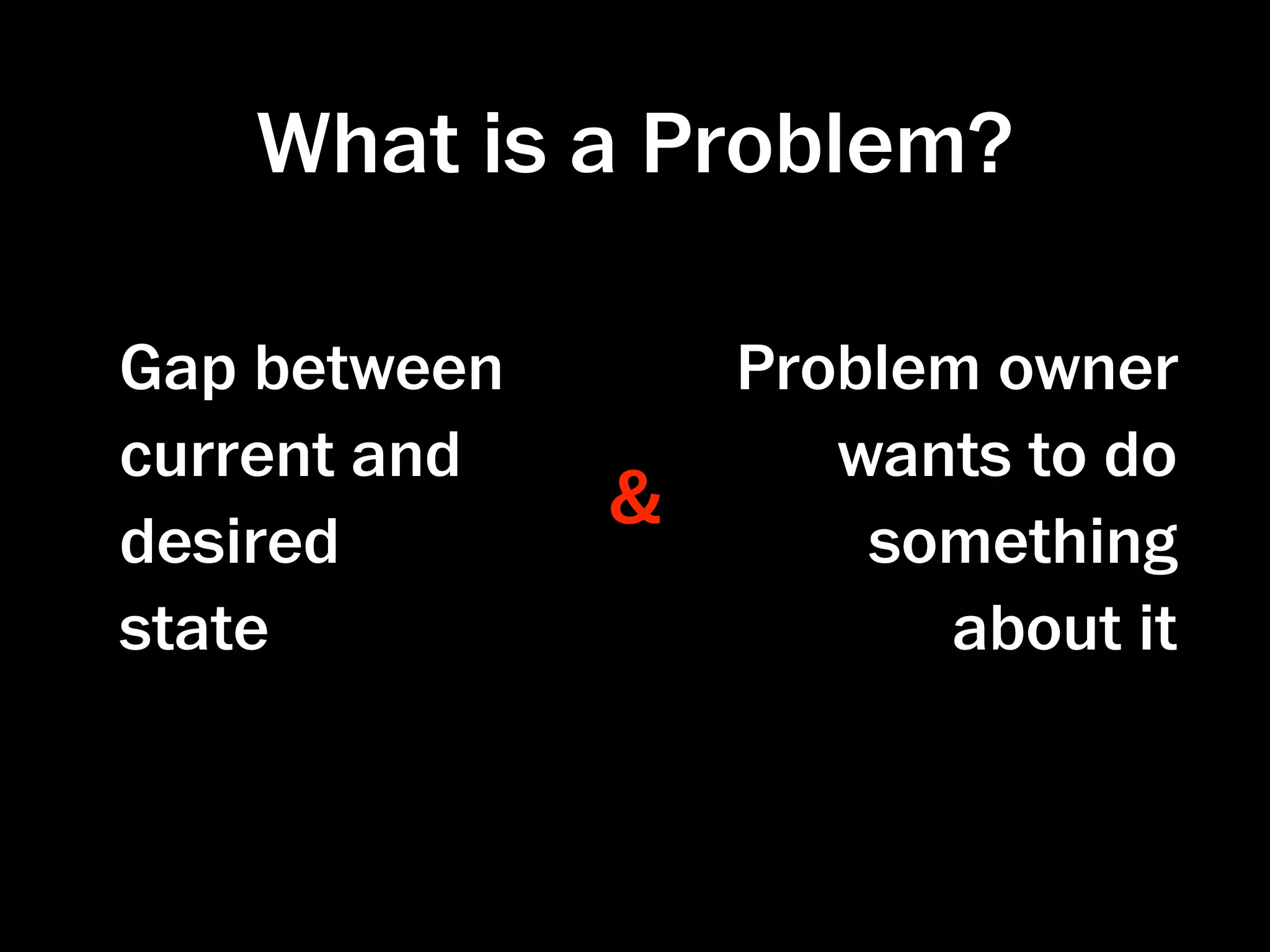 What is a Problem?

Gap between current and desired state

&

Problem owner wants to do something about it